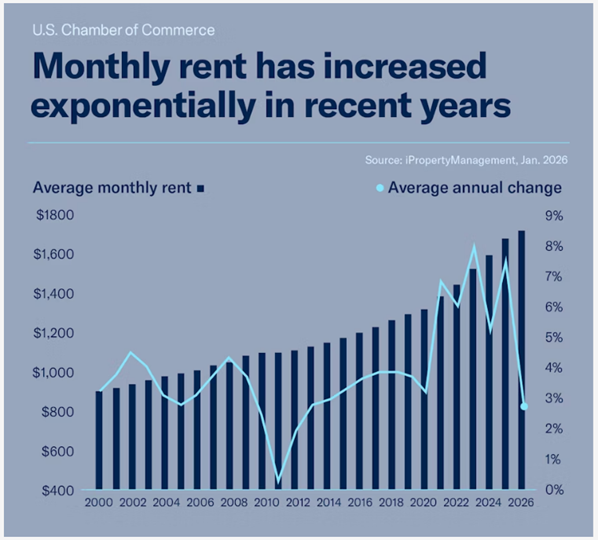 U.S. Chamber of Commerce

Monthly rent has increased exponentially in recent years

Source: iPropertyManagement, Jan. 2026

Average monthly rent ■

● Average annual change

$1800
$1,600
$1,400
$1,200
$1,000
$800
$600
$400

9%
8%
7%
6%
5%
4%
3%
2%
1%
0%

2000 2002 2004 2006 2008 2010 2012 2014 2016 2018 2020 2022 2024 2026